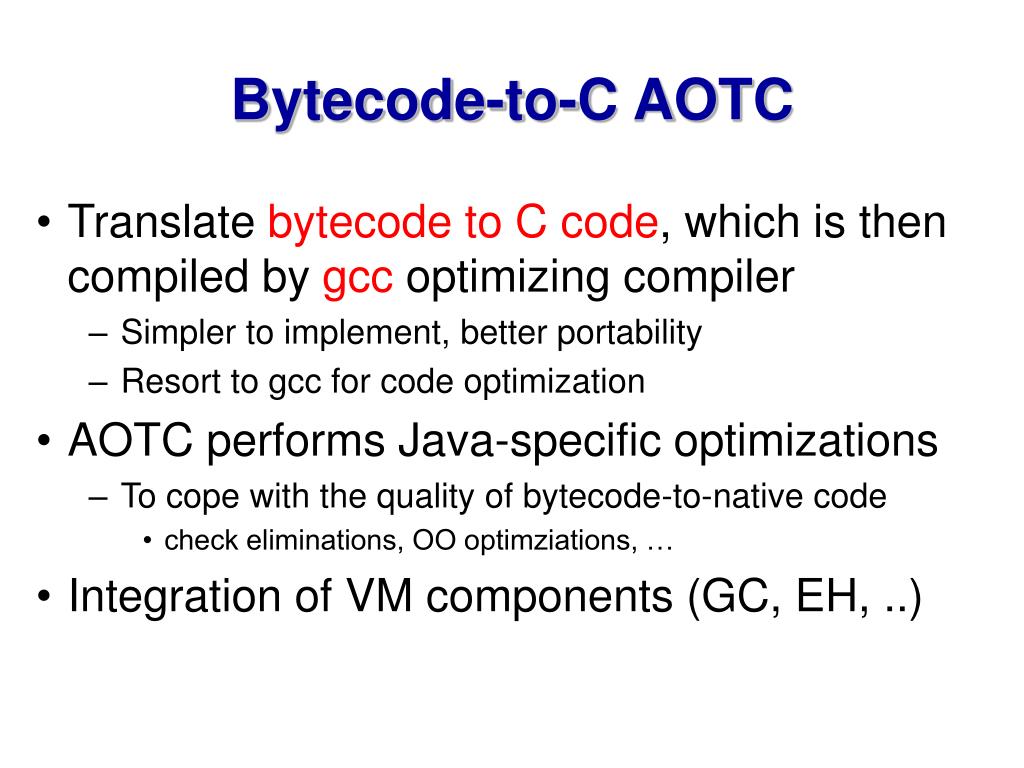 Bytecode-to-C AOTC

• Translate bytecode to C code, which is then compiled by gcc optimizing compiler
– Simpler to implement, better portability
– Resort to gcc for code optimization
• AOTC performs Java-specific optimizations
– To cope with the quality of bytecode-to-native code
• check eliminations, OO optimziations, …
• Integration of VM components (GC, EH, ..)